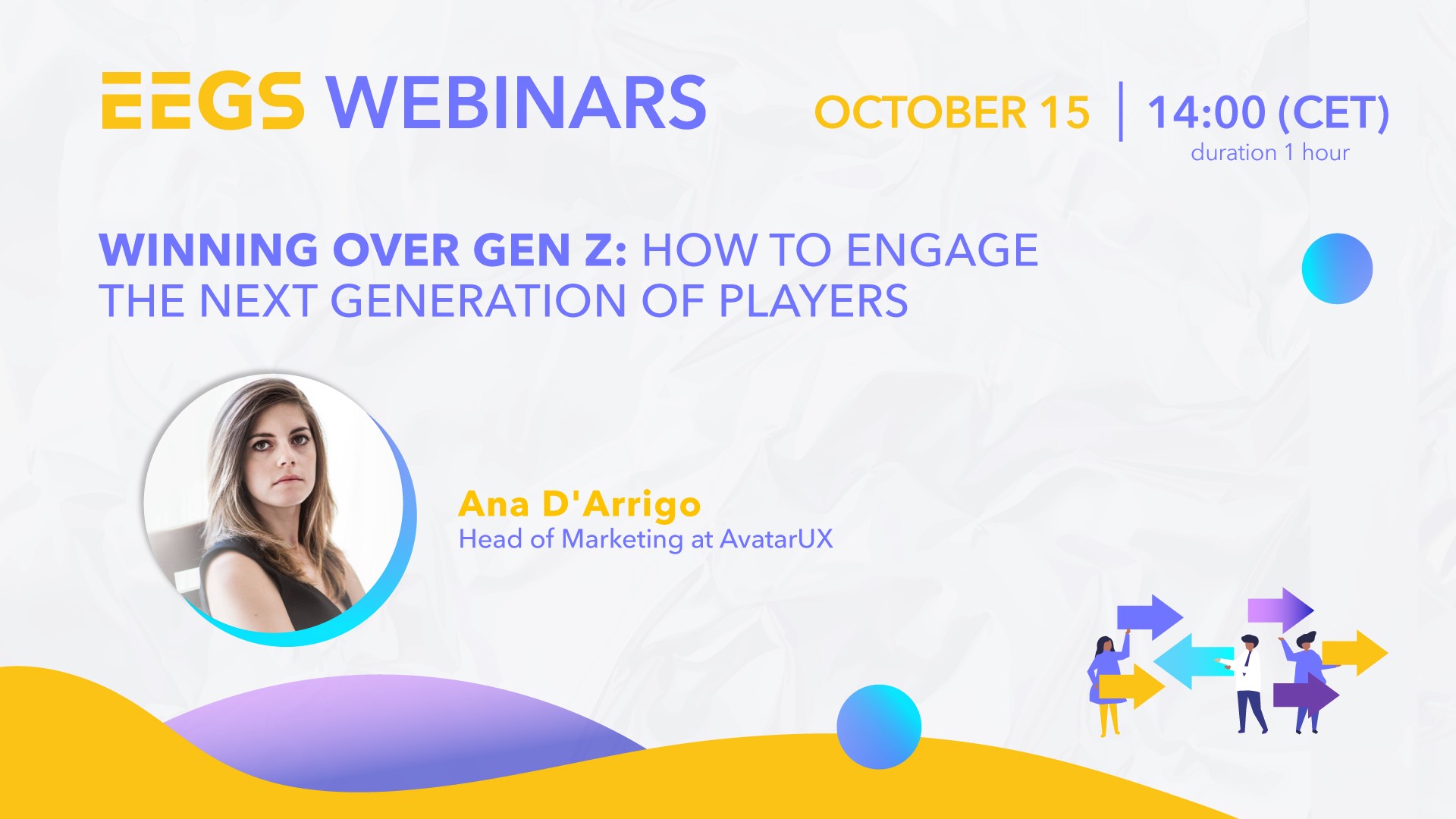 EEGS WEBINARS

OCTOBER 15 | 14:00 (CET)
duration 1 hour

WINNING OVER GEN Z: HOW TO ENGAGE THE NEXT GENERATION OF PLAYERS

Ana D'Arrigo
Head of Marketing at AvatarUX